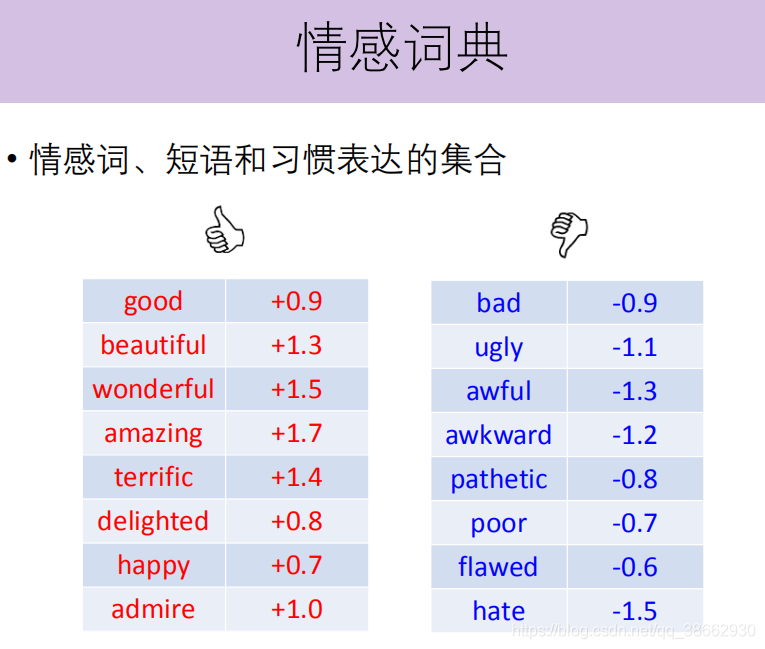 情感词典

• 情感词、短语和习惯表达的集合

| good | +0.9 |
|---|---|
| beautiful | +1.3 |
| wonderful | +1.5 |
| amazing | +1.7 |
| terrific | +1.4 |
| delighted | +0.8 |
| happy | +0.7 |
| admire | +1.0 |

| bad | -0.9 |
|---|---|
| ugly | -1.1 |
| awful | -1.3 |
| awkward | -1.2 |
| pathetic | -0.8 |
| poor | -0.7 |
| flawed | -0.6 |
| hate | -1.5 |

https://blog.csdn.net/qq_38662930